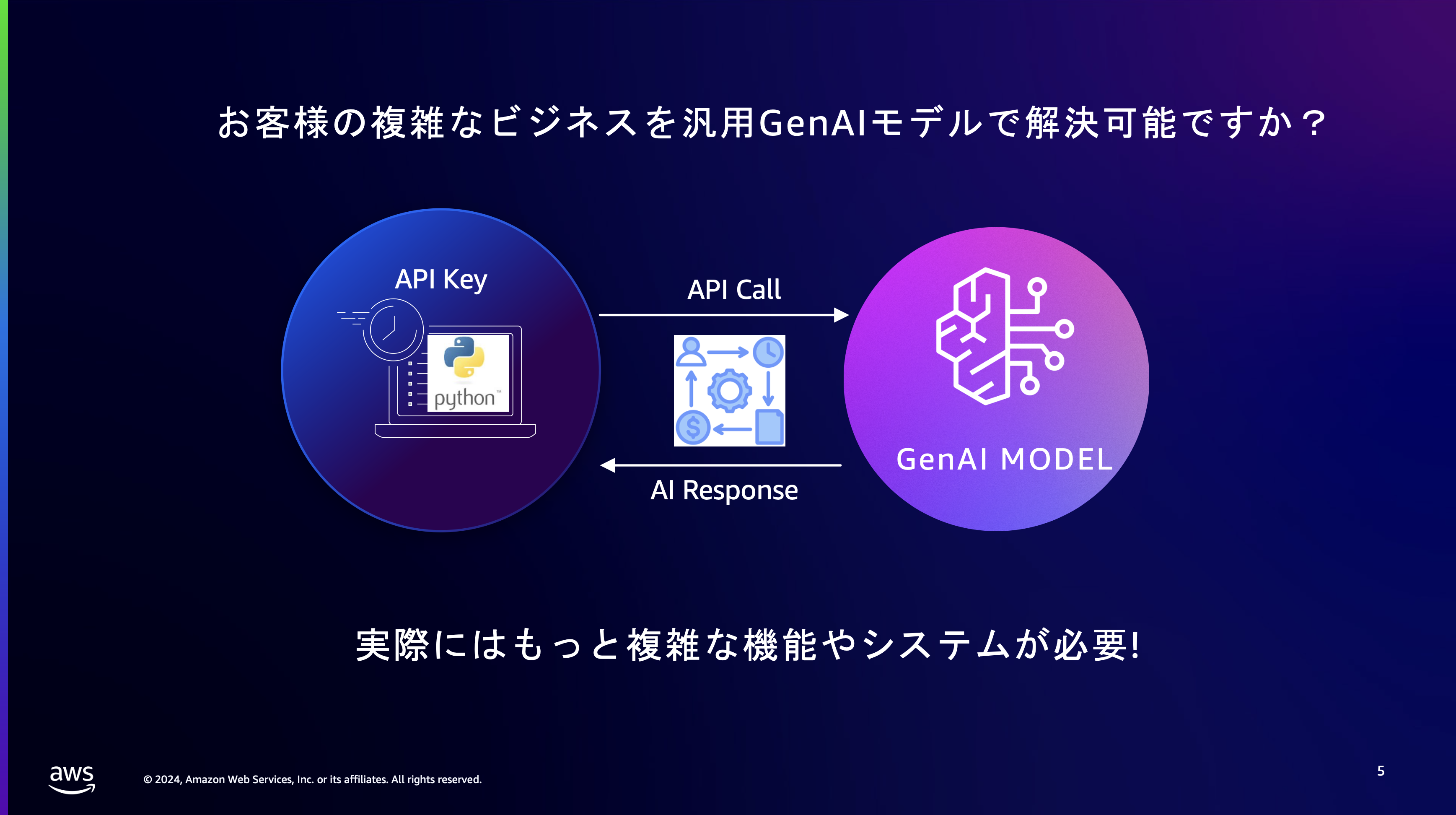 お客様の複雑なビジネスを汎用GenAIモデルで解決可能ですか？

API Key

python™

API Call

AI Response

GenAI MODEL

実際にはもっと複雑な機能やシステムが必要!

aws

© 2024, Amazon Web Services, Inc. or its affiliates. All rights reserved.

5